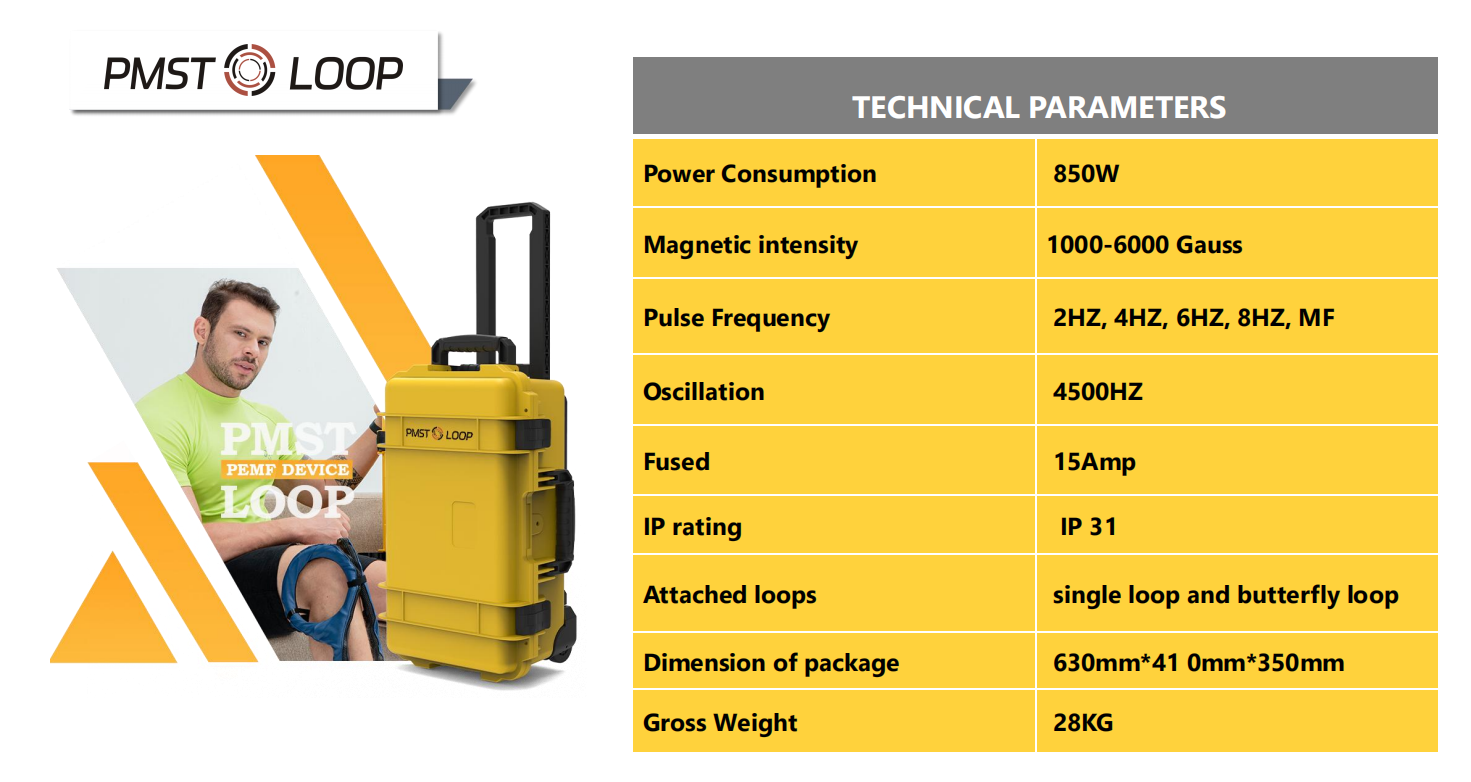 PMST LOOP

PMST
PEMF DEVICE
LOOP

PMST LOOP

| TECHNICAL PARAMETERS | |
|---|---|
| Power Consumption | 850W |
| Magnetic intensity | 1000-6000 Gauss |
| Pulse Frequency | 2HZ, 4HZ, 6HZ, 8HZ, MF |
| Oscillation | 4500HZ |
| Fused | 15Amp |
| IP rating | IP 31 |
| Attached loops | single loop and butterfly loop |
| Dimension of package | 630mm*41 0mm*350mm |
| Gross Weight | 28KG |